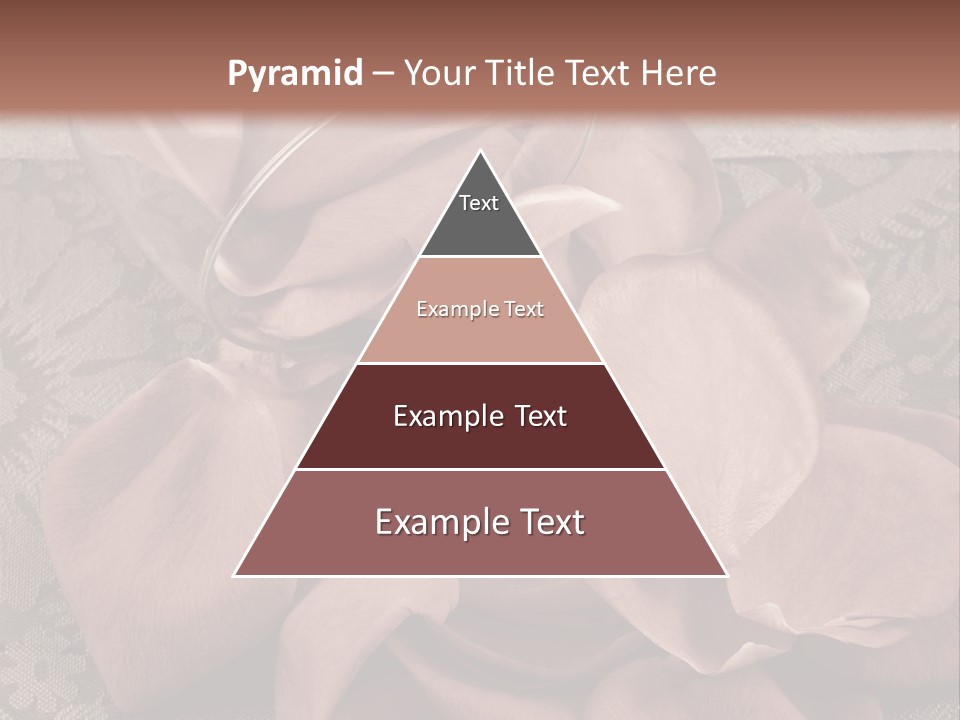 Pyramid – Your Title Text Here

Text

Example Text

Example Text

Example Text